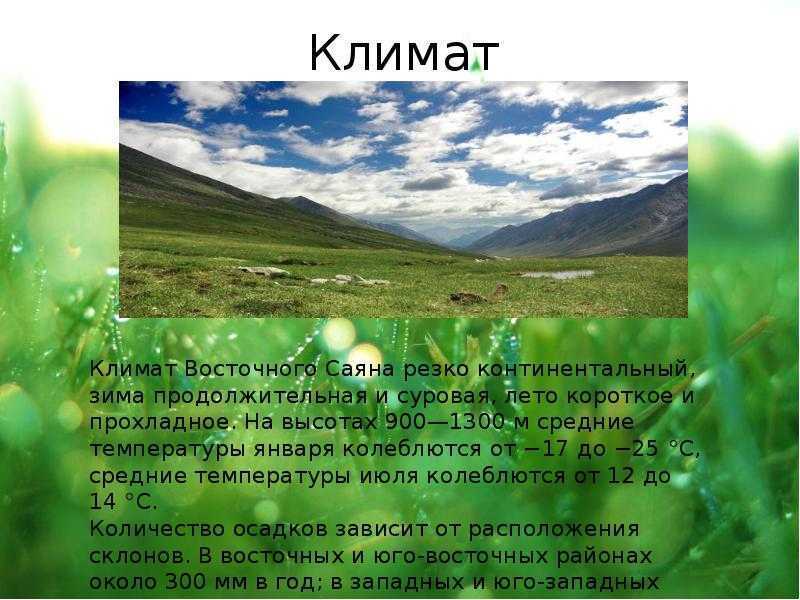 Климат

Климат Восточного Саяна резко континентальный, зима продолжительная и суровая, лето короткое и прохладное. На высотах 900—1300 м средние температуры января колеблются от −17 до −25 °C, средние температуры июля колеблются от 12 до 14 °C.
Количество осадков зависит от расположения склонов. В восточных и юго-восточных районах около 300 мм в год; в западных и юго-западных